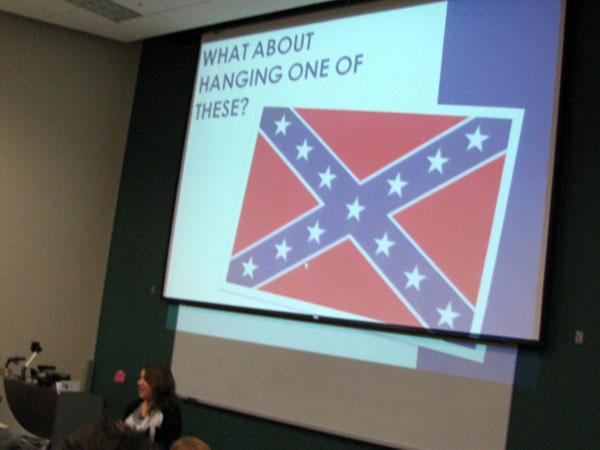 WHAT ABOUT HANGING ONE OF THESE?